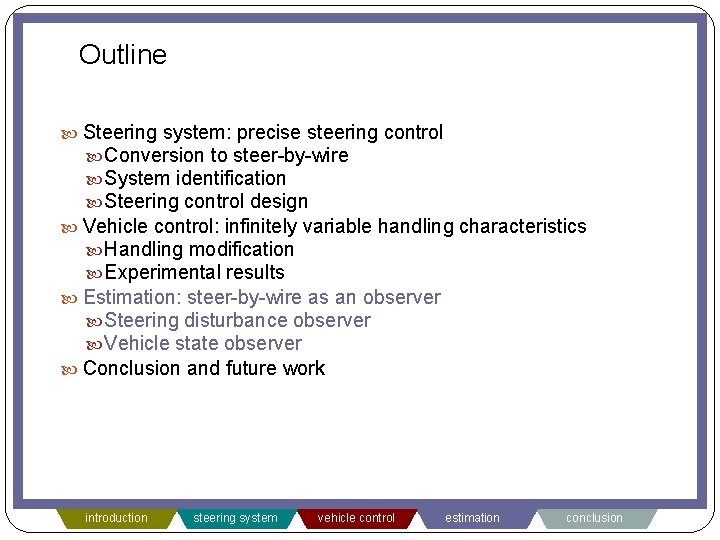 Outline

Steering system: precise steering control
Conversion to steer-by-wire
System identification
Steering control design
Vehicle control: infinitely variable handling characteristics
Handling modification
Experimental results
Estimation: steer-by-wire as an observer
Steering disturbance observer
Vehicle state observer
Conclusion and future work

introduction steering system vehicle control estimation conclusion